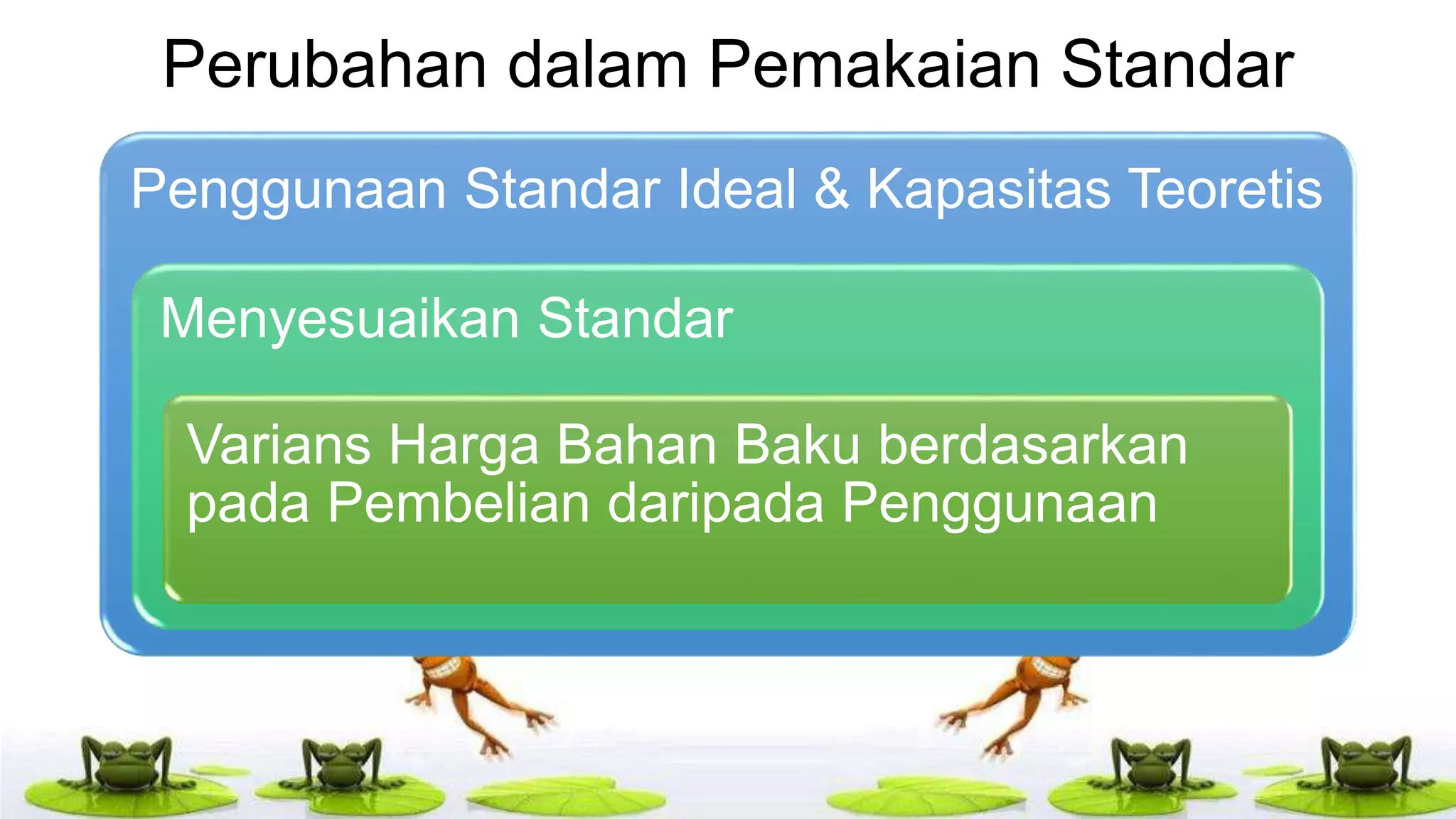 Perubahan dalam Pemakaian Standar

Penggunaan Standar Ideal & Kapasitas Teoretis

Menyesuaikan Standar

Varians Harga Bahan Baku berdasarkan pada Pembelian daripada Penggunaan